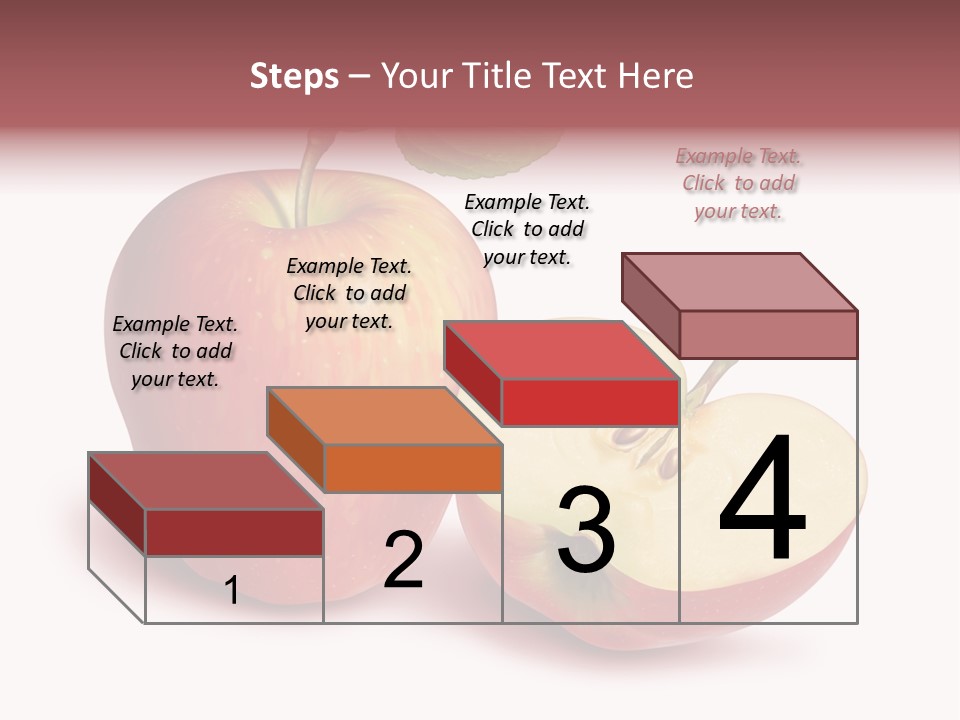 Steps – Your Title Text Here

Example Text. Click to add your text.

Example Text. Click to add your text.

Example Text. Click to add your text.

Example Text. Click to add your text.

1

2

3

4